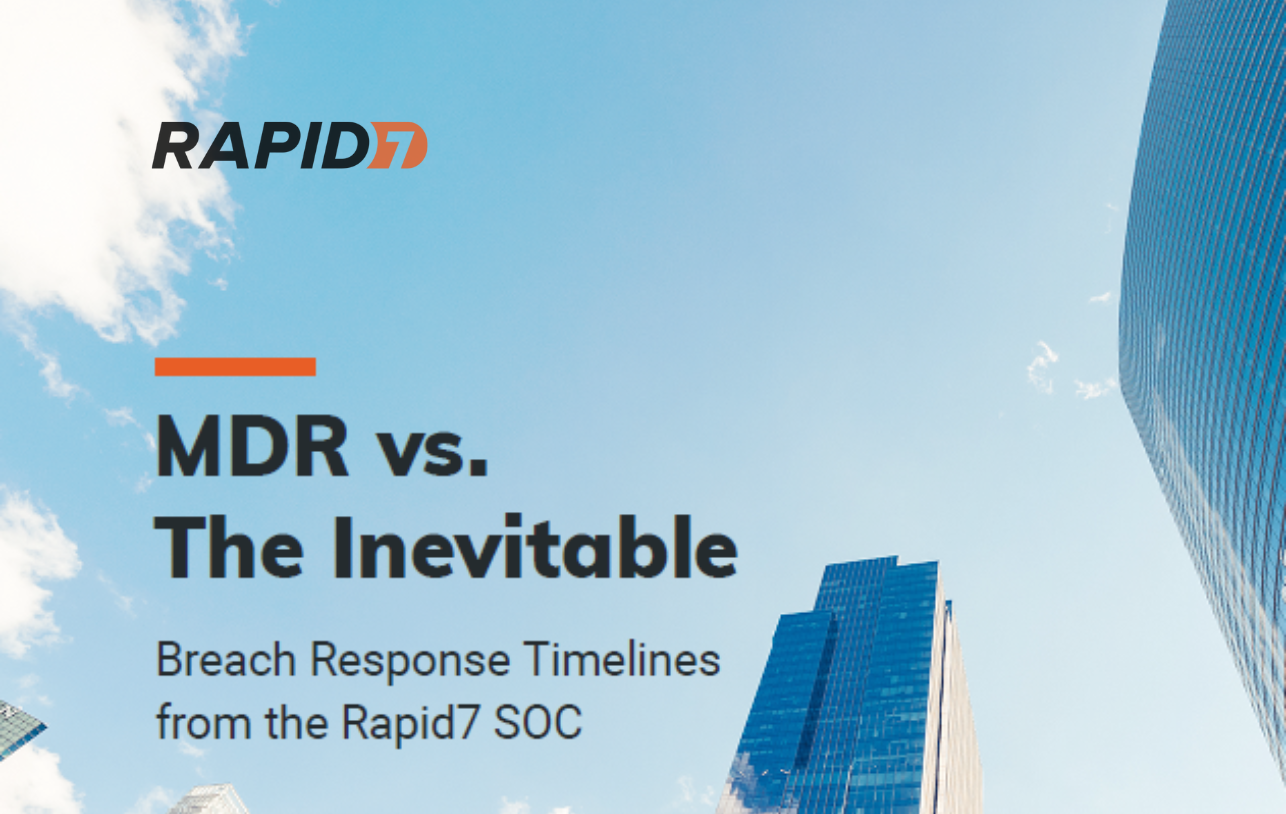 RAPID7

MDR vs. The Inevitable

Breach Response Timelines from the Rapid7 SOC